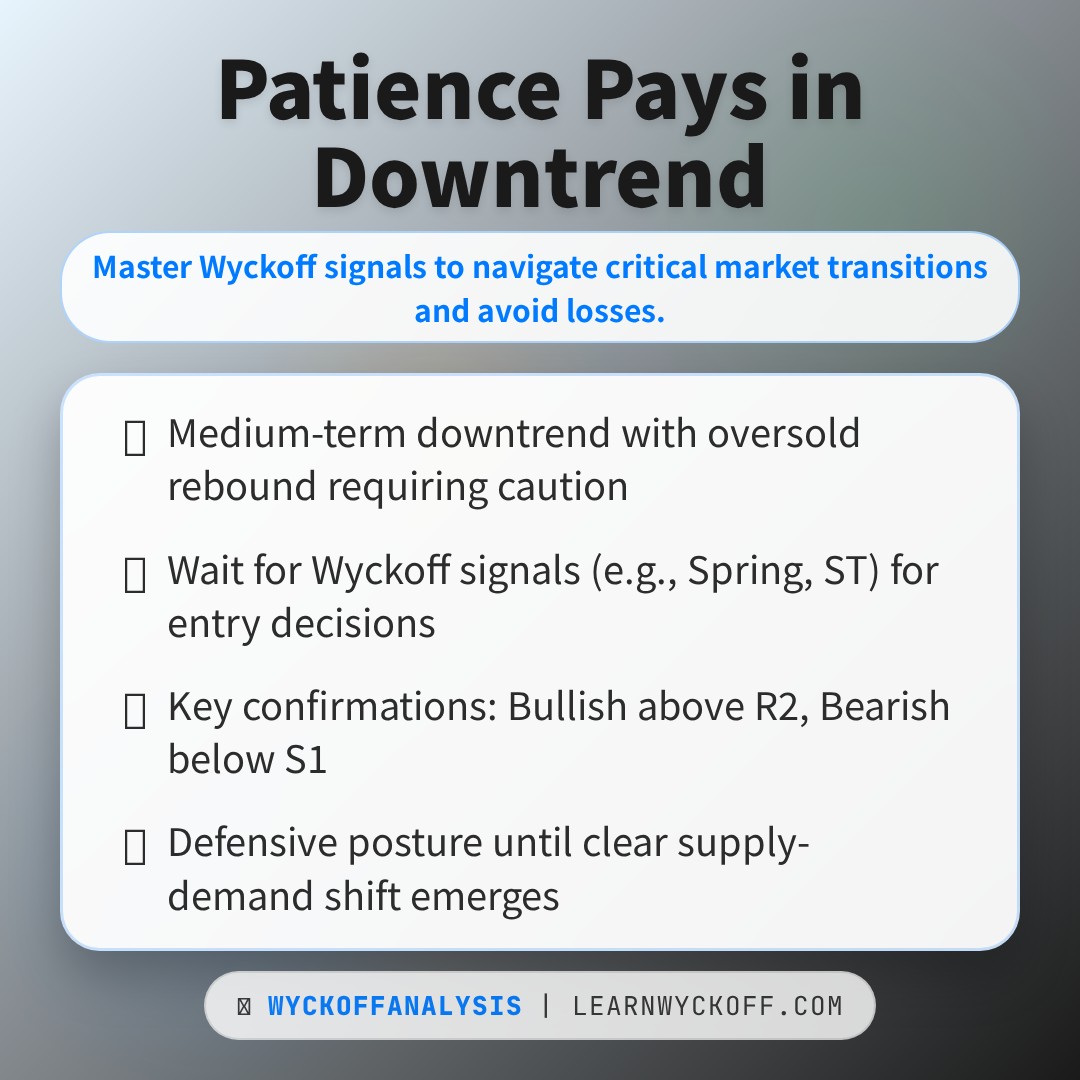 Patience Pays in Downtrend

Master Wyckoff signals to navigate critical market transitions and avoid losses.

Medium-term downtrend with oversold rebound requiring caution

Wait for Wyckoff signals (e.g., Spring, ST) for entry decisions

Key confirmations: Bullish above R2, Bearish below S1

Defensive posture until clear supply-demand shift emerges

WYCKOFFANALYSIS | LEARNWYCKOFF.COM